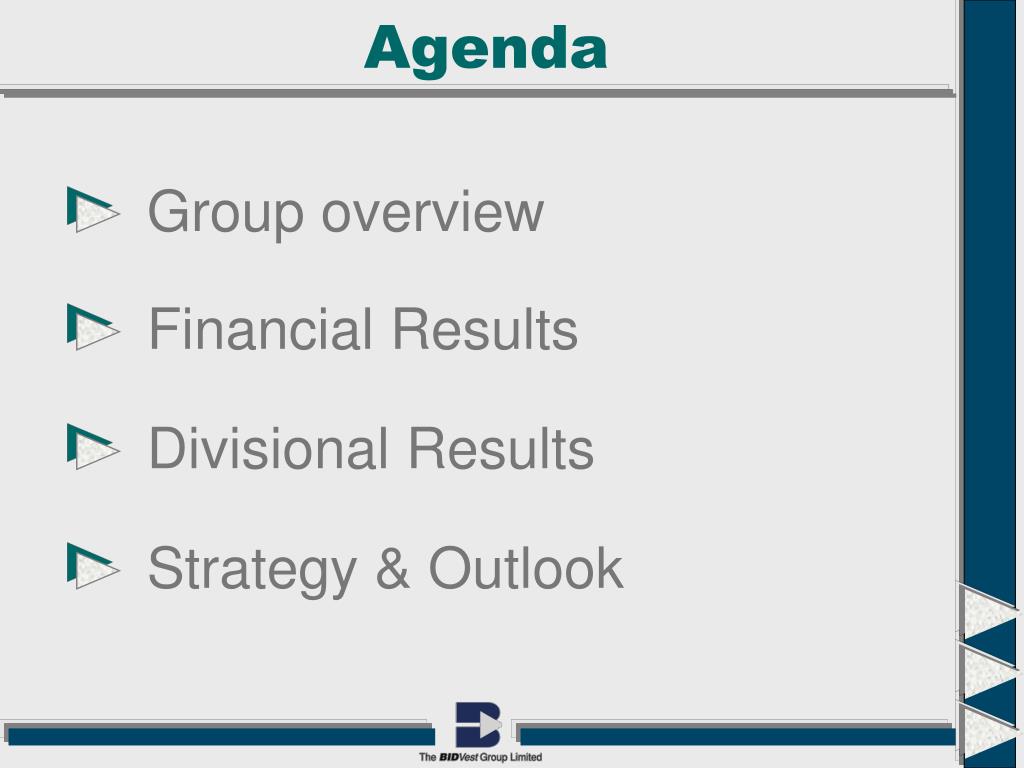 Agenda

Group overview

Financial Results

Divisional Results

Strategy & Outlook

The BIDVest Group Limited